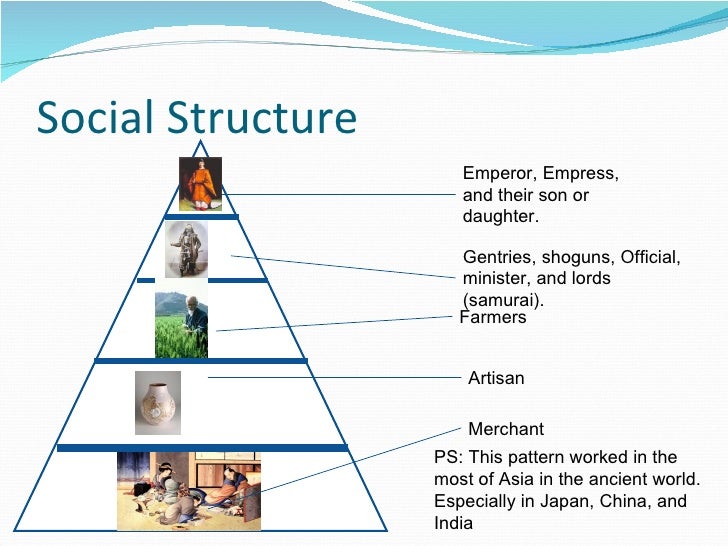 Social Structure

Emperor, Empress, and their son or daughter.

Gentries, shoguns, Official, minister, and lords (samurai).

Farmers

Artisan

Merchant

PS: This pattern worked in the most of Asia in the ancient world. Especially in Japan, China, and India